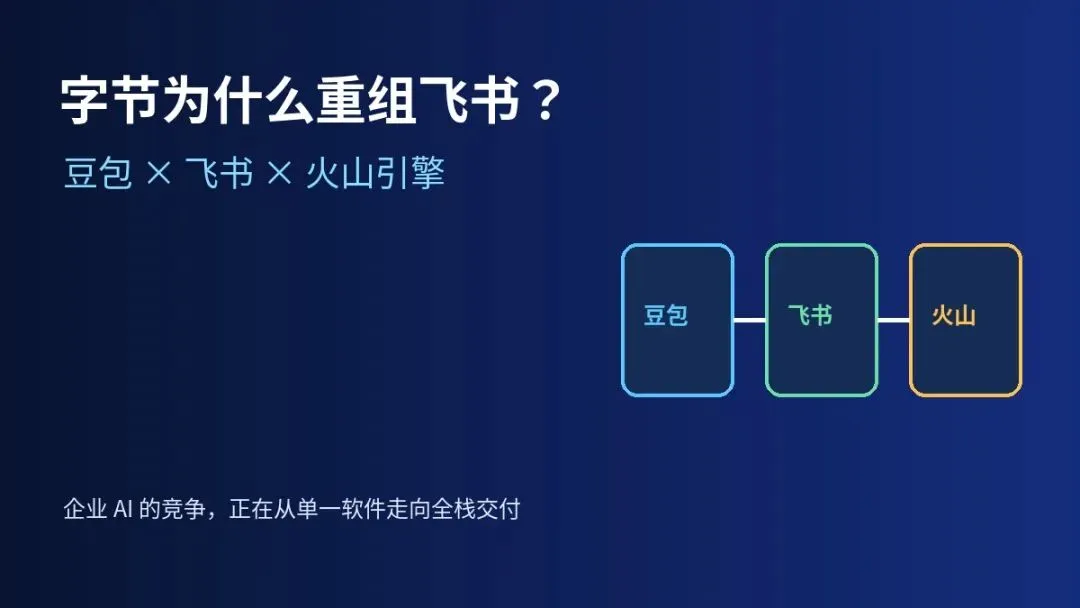 字节为什么重组飞书？

豆包 × 飞书 × 火山引擎

豆包

飞书

火山

企业 AI 的竞争，正在从单一软件走向全栈交付